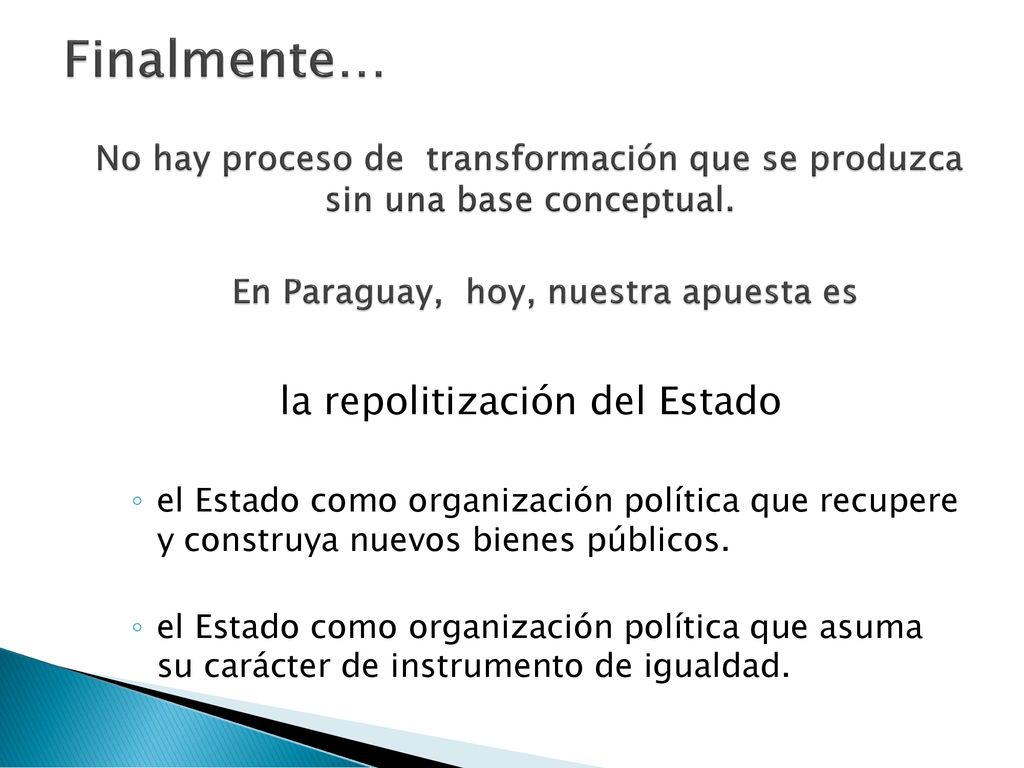 Finalmente…

No hay proceso de transformación que se produzca sin una base conceptual.

En Paraguay, hoy, nuestra apuesta es

la repolitización del Estado

◦ el Estado como organización política que recupere y construya nuevos bienes públicos.

◦ el Estado como organización política que asuma su carácter de instrumento de igualdad.